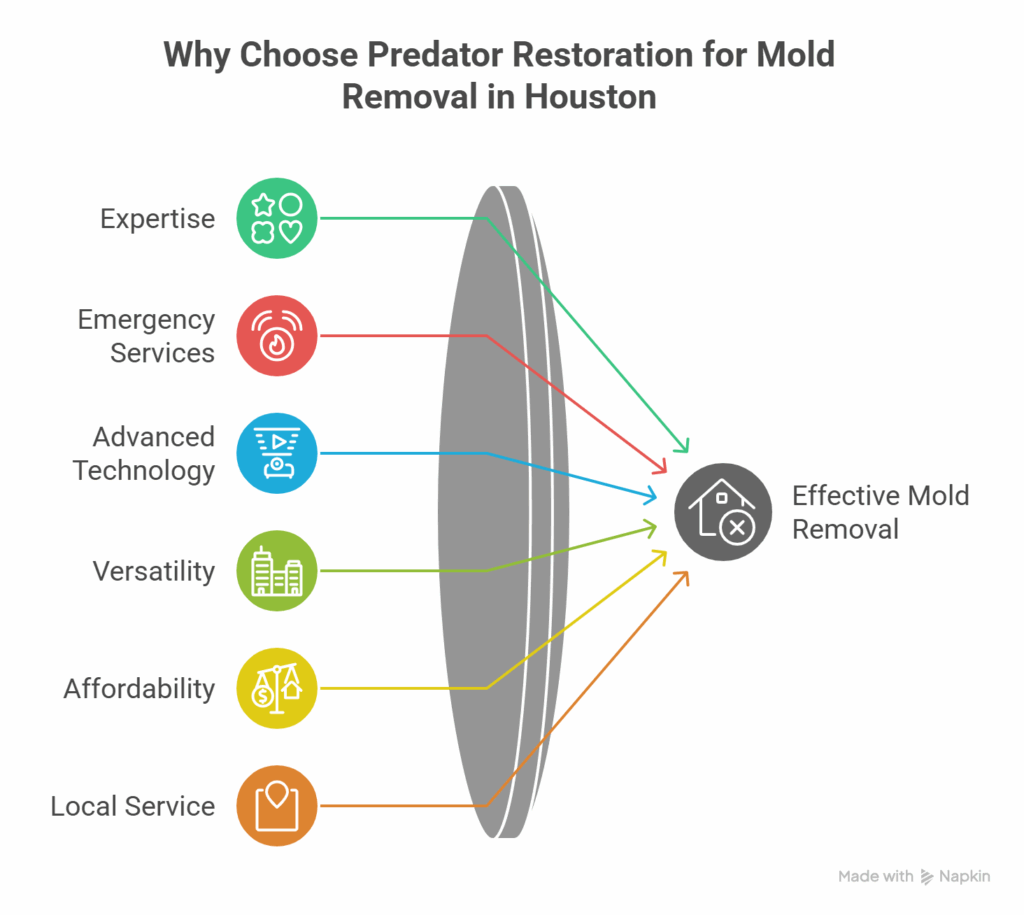 Why Choose Predator Restoration for Mold Removal in Houston

Expertise

Emergency Services

Advanced Technology

Versatility

Affordability

Local Service

Effective Mold Removal

Made with Napkin